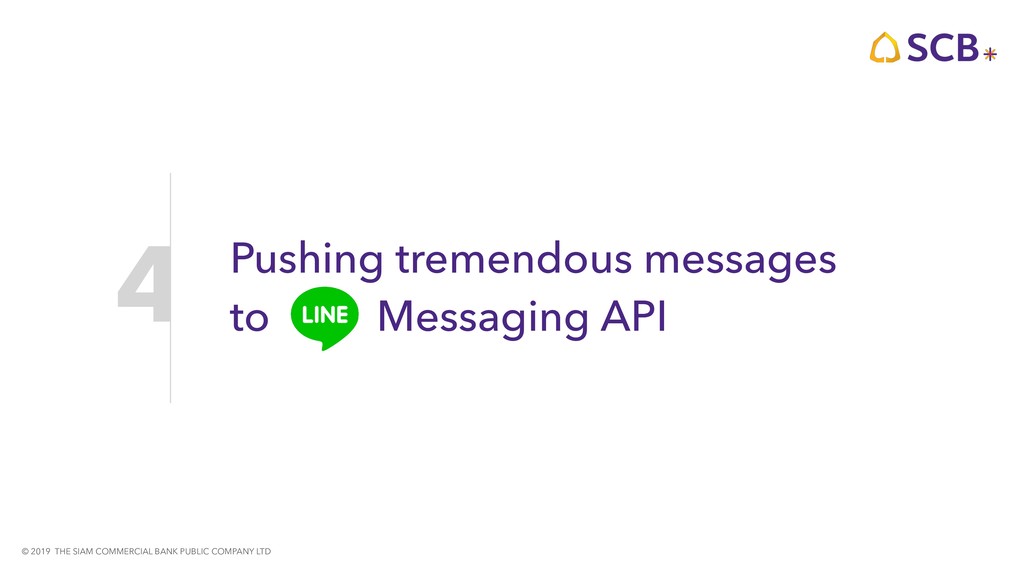 SCB

4

Pushing tremendous messages to LINE Messaging API

© 2019 THE SIAM COMMERCIAL BANK PUBLIC COMPANY LTD